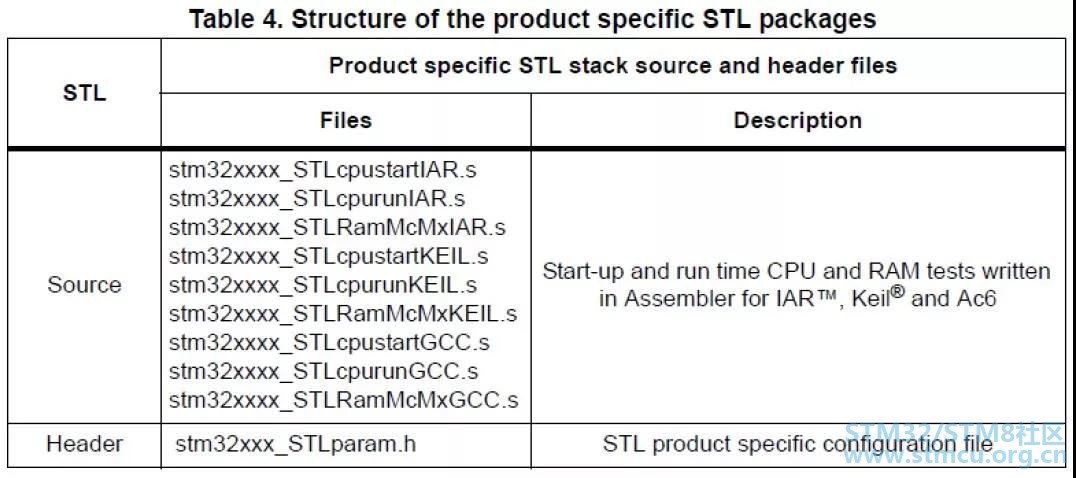 Table 4. Structure of the product specific STL packages

| STL | Product specific STL stack source and header files | |
|---|---|---|
| | Files | Description |
| Source | stm32xxxx_STLcpustartIAR.s stm32xxxx_STLcpurunIAR.s stm32xxxx_STLRamMcMxIAR.s stm32xxxx_STLcpustartKEIL.s stm32xxxx_STLcpurunKEIL.s stm32xxxx_STLRamMcMxKEIL.s stm32xxxx_STLcpustartGCC.s stm32xxxx_STLcpurunGCC.s stm32xxxx_STLRamMcMxGCC.s | Start-up and run time CPU and RAM tests written in Assembler for IAR™, Keil® and Ac6 |
| Header | stm32xxx_STLparam.h | STL product specific configuration file |

STM32/STM8社区
www.stmcu.org.cn